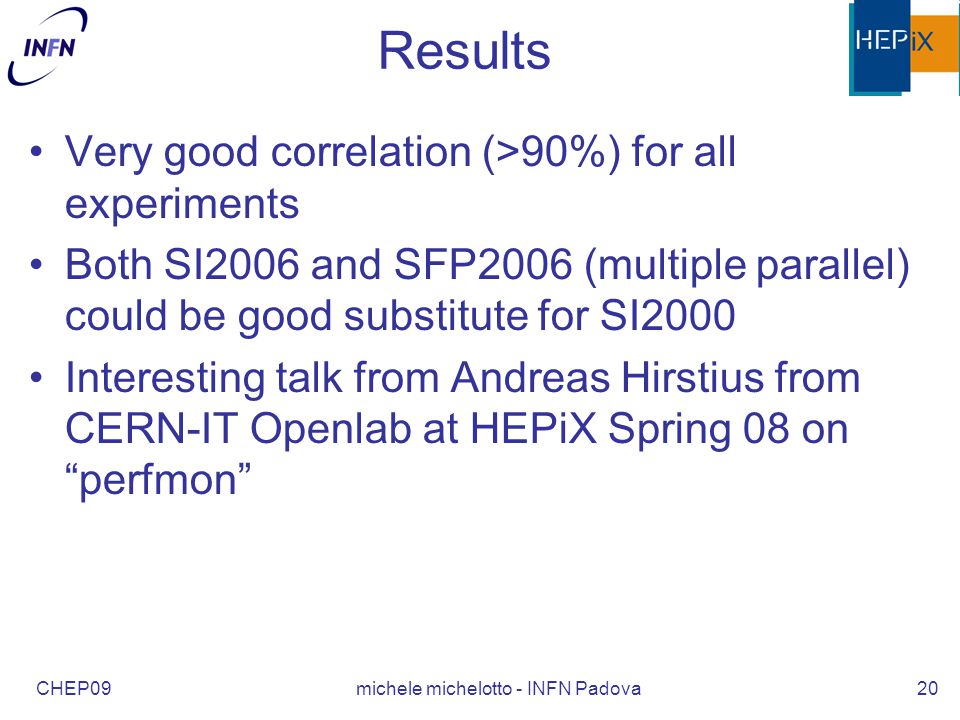 INFN

Results

HEPiX

• Very good correlation (>90%) for all experiments
• Both SI2006 and SFP2006 (multiple parallel) could be good substitute for SI2000
• Interesting talk from Andreas Hirstius from CERN-IT Openlab at HEPiX Spring 08 on “perfmon”

CHEP09

michele michelotto - INFN Padova

20